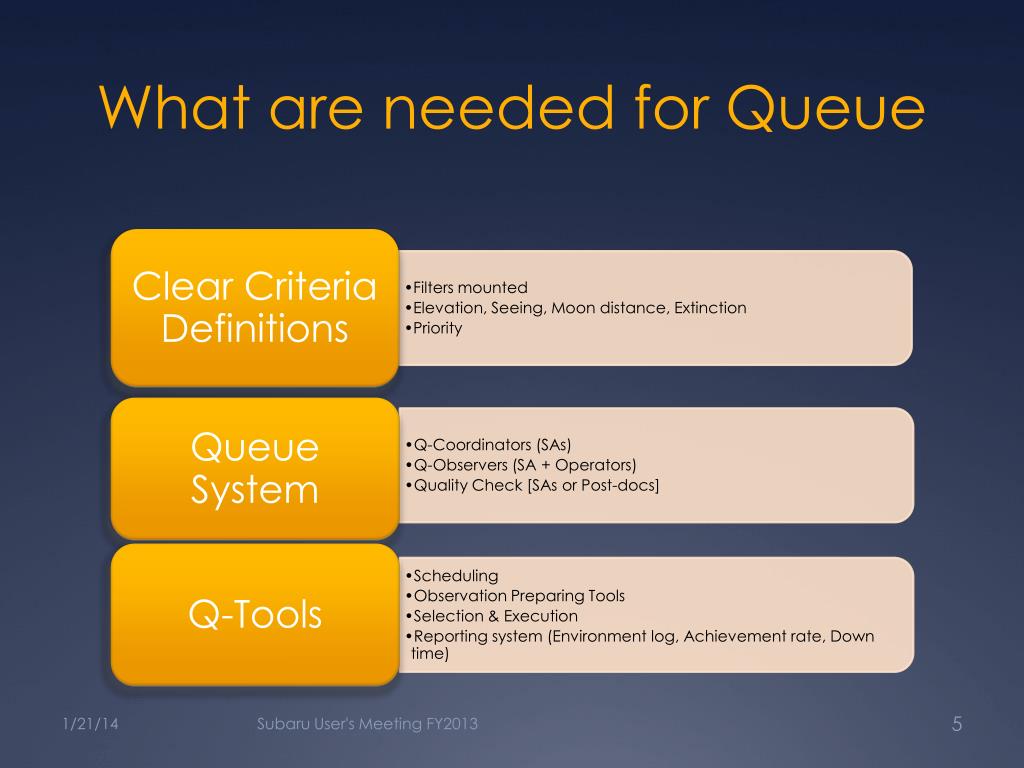 What are needed for Queue

Clear Criteria Definitions

•Filters mounted
•Elevation, Seeing, Moon distance, Extinction
•Priority

Queue System

•Q-Coordinators (SAs)
•Q-Observers (SA + Operators)
•Quality Check [SAs or Post-docs]

Q-Tools

•Scheduling
•Observation Preparing Tools
•Selection & Execution
•Reporting system (Environment log, Achievement rate, Down time)

1/21/14

Subaru User's Meeting FY2013

5